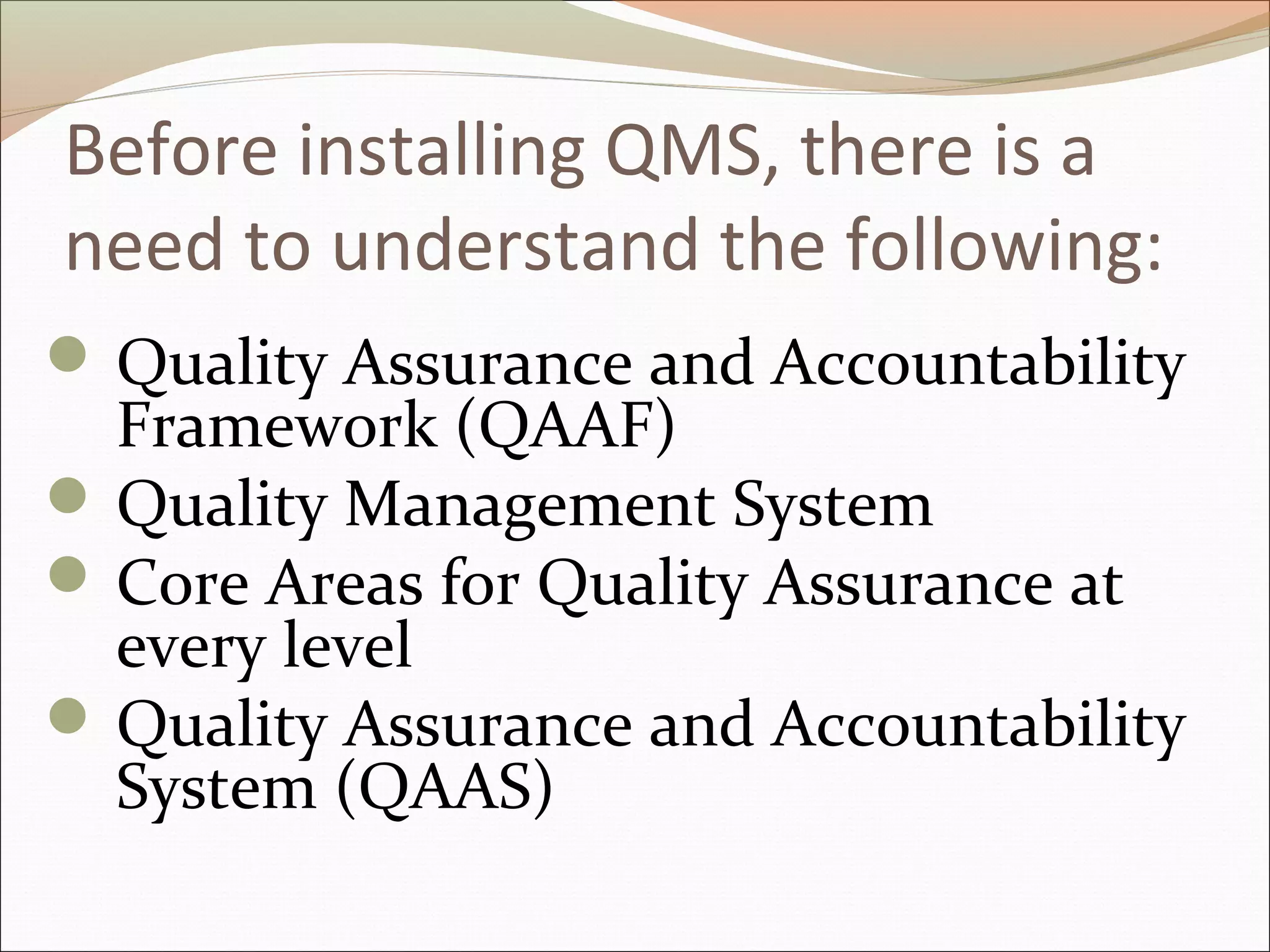 Before installing QMS, there is a need to understand the following:

- Quality Assurance and Accountability Framework (QAAF)
- Quality Management System
- Core Areas for Quality Assurance at every level
- Quality Assurance and Accountability System (QAAS)